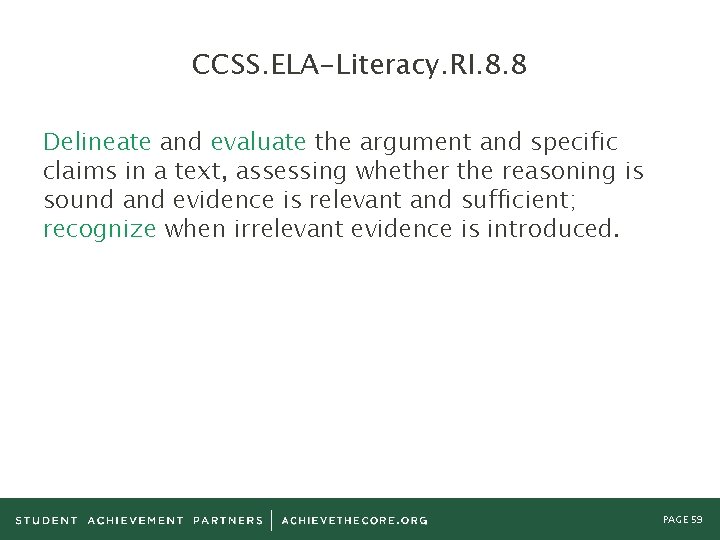 CCSS.ELA-Literacy.RI.8.8

Delineate and evaluate the argument and specific claims in a text, assessing whether the reasoning is sound and evidence is relevant and sufficient; recognize when irrelevant evidence is introduced.

STUDENT ACHIEVEMENT PARTNERS | ACHIEVETHECORE.ORG

PAGE 59